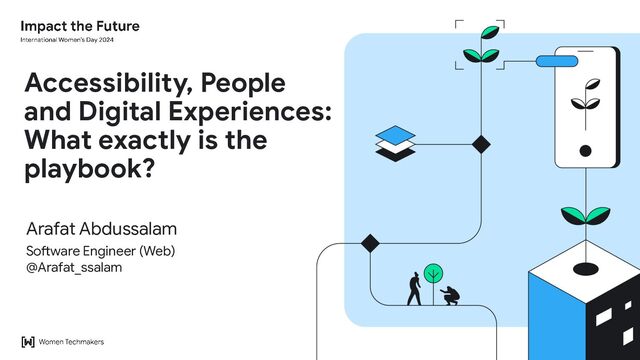 Impact the Future
International Women's Day 2024

Accessibility, People and Digital Experiences: What exactly is the playbook?

Arafat Abdussalam

Software Engineer (Web)
@Arafat_ssalam

Women Techmakers